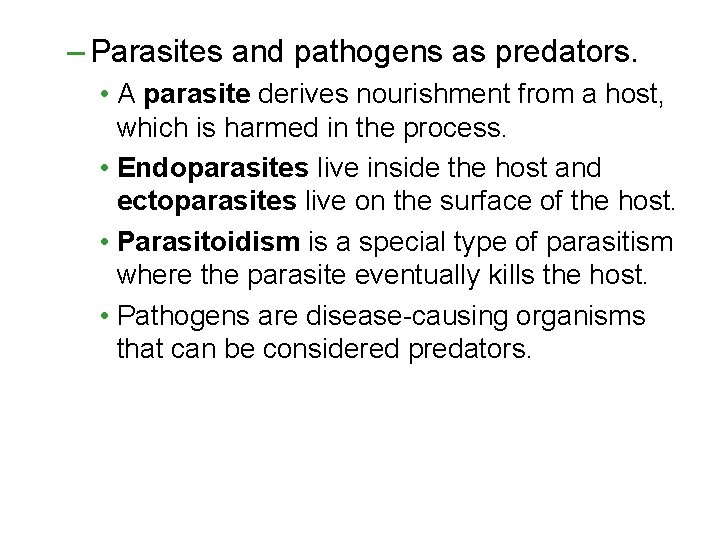 – Parasites and pathogens as predators.

• A parasite derives nourishment from a host, which is harmed in the process.

• Endoparasites live inside the host and ectoparasites live on the surface of the host.

• Parasitoidism is a special type of parasitism where the parasite eventually kills the host.

• Pathogens are disease-causing organisms that can be considered predators.